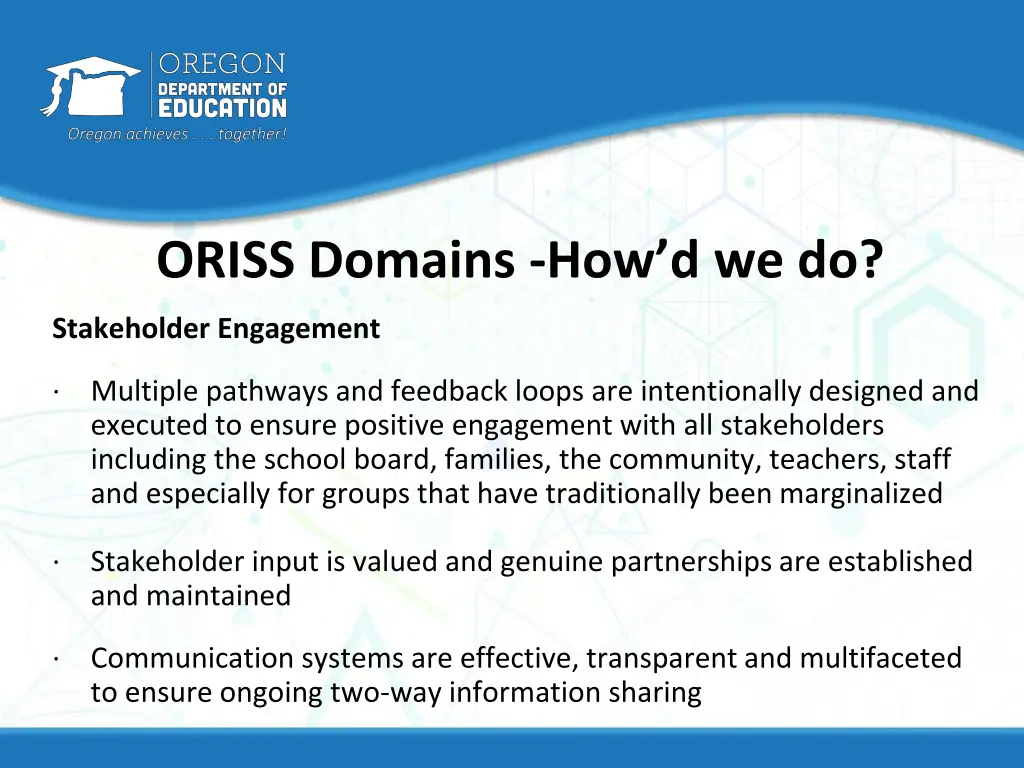 OREGON
DEPARTMENT OF
EDUCATION
Oregon achieves . . . together!

ORISS Domains -How’d we do?

Stakeholder Engagement

· Multiple pathways and feedback loops are intentionally designed and executed to ensure positive engagement with all stakeholders including the school board, families, the community, teachers, staff and especially for groups that have traditionally been marginalized

· Stakeholder input is valued and genuine partnerships are established and maintained

· Communication systems are effective, transparent and multifaceted to ensure ongoing two-way information sharing